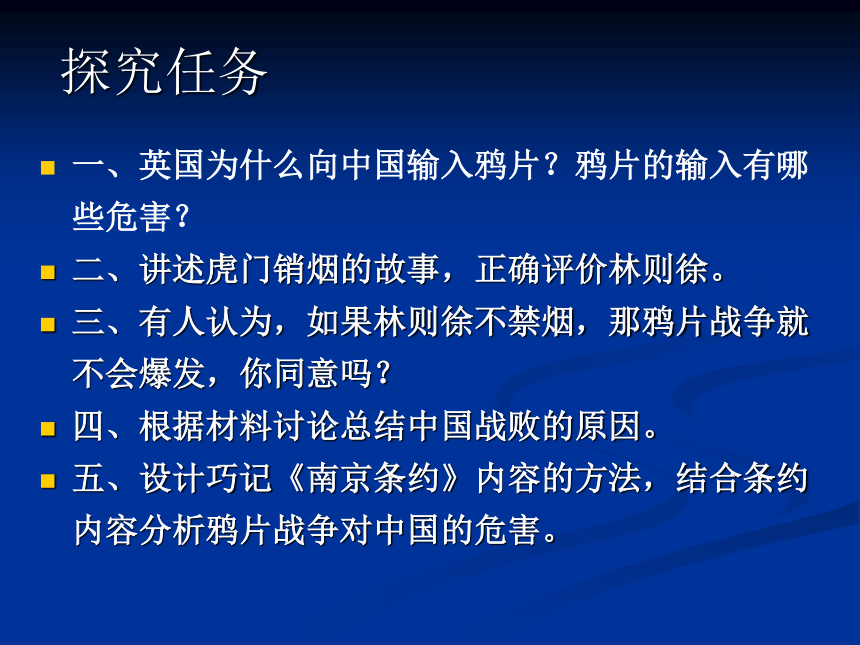 探究任务

一、英国为什么向中国输入鸦片？鸦片的输入有哪些危害？

二、讲述虎门销烟的故事，正确评价林则徐。

三、有人认为，如果林则徐不禁烟，那鸦片战争就不会爆发，你同意吗？

四、根据材料讨论总结中国战败的原因。

五、设计巧记《南京条约》内容的方法，结合条约内容分析鸦片战争对中国的危害。